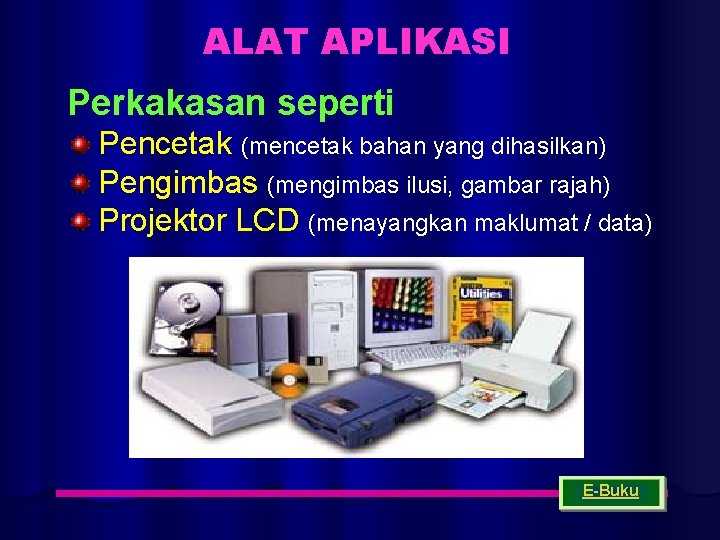 ALAT APLIKASI

Perkakasan seperti

Pencetak (mencetak bahan yang dihasilkan)

Pengimbas (mengimbas ilusi, gambar rajah)

Projektor LCD (menayangkan maklumat / data)

Utilities

E-Buku